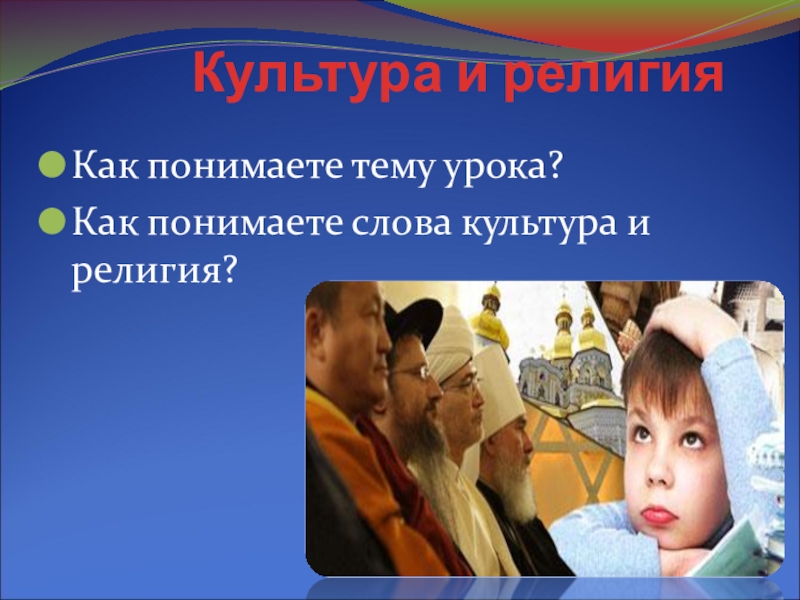 Культура и религия

Как понимаете тему урока?

Как понимаете слова культура и религия?